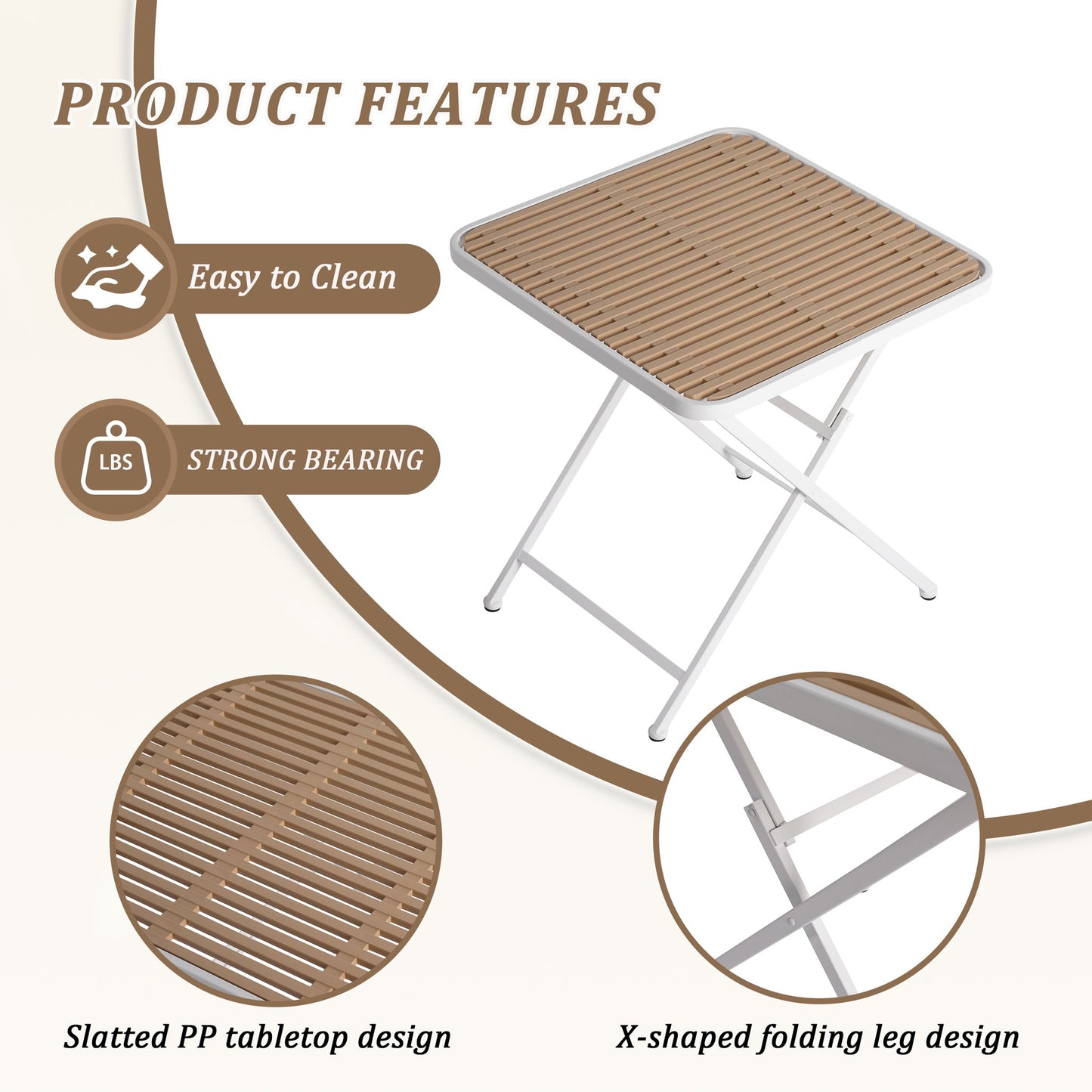 PRODUCT FEATURES

Easy to Clean

LBS

STRONG BEARING

Slatted PP tabletop design

X-shaped folding leg design